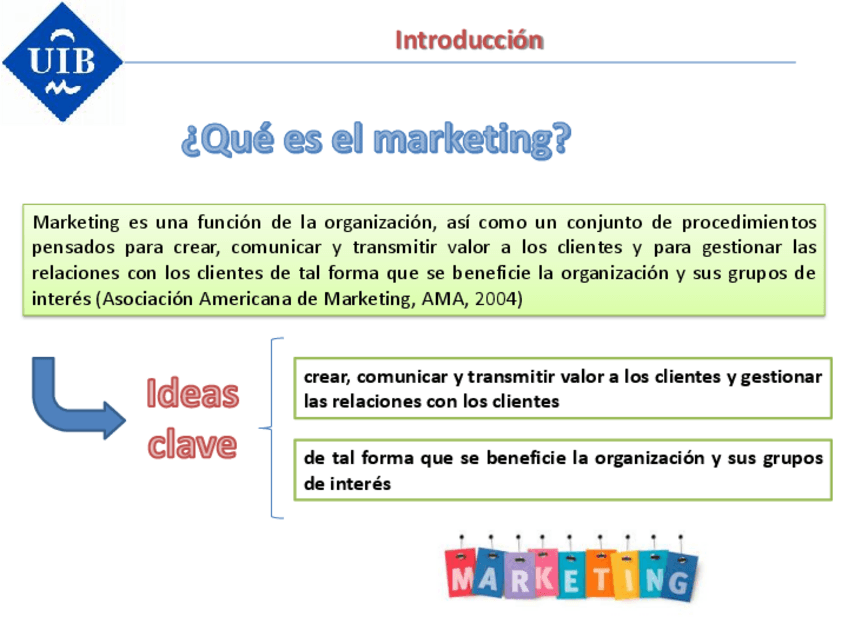 UIB

Introducción

¿Qué es el marketing?

Marketing es una función de la organización, así como un conjunto de procedimientos pensados para crear, comunicar y transmitir valor a los clientes y para gestionar las relaciones con los clientes de tal forma que se beneficie la organización y sus grupos de interés (Asociación Americana de Marketing, AMA, 2004)

Ideas clave

crear, comunicar y transmitir valor a los clientes y gestionar las relaciones con los clientes

de tal forma que se beneficie la organización y sus grupos de interés

MARKETING